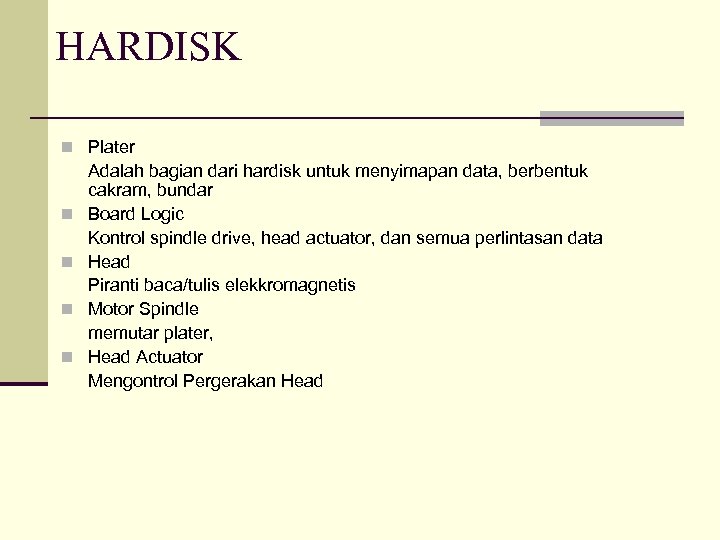 HARDISK

Plater
Adalah bagian dari hardisk untuk menyimapan data, berbentuk cakram, bundar

Board Logic
Kontrol spindle drive, head actuator, dan semua perlintasan data

Head
Piranti baca/tulis elekkromagnetis

Motor Spindle
memutar plater,

Head Actuator
Mengontrol Pergerakan Head